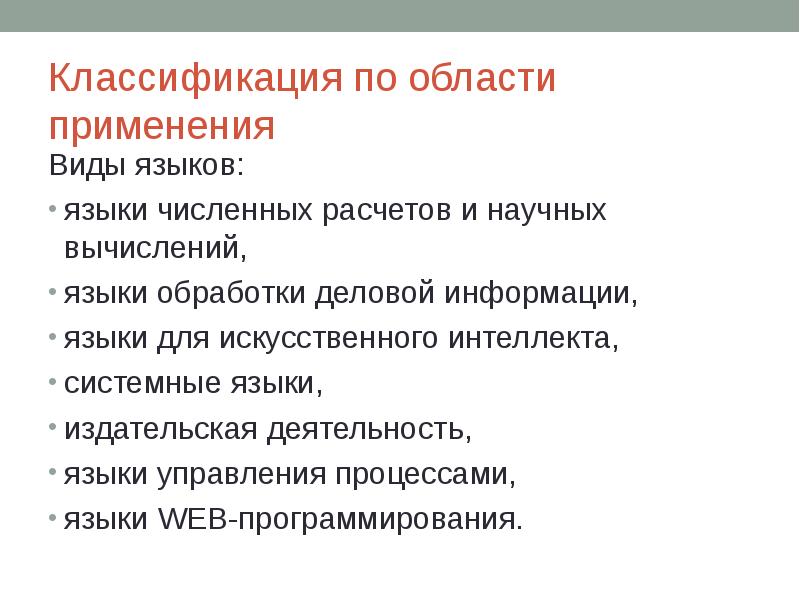 Классификация по области применения

Виды языков:

• языки численных расчетов и научных вычислений,
• языки обработки деловой информации,
• языки для искусственного интеллекта,
• системные языки,
• издательская деятельность,
• языки управления процессами,
• языки WEB-программирования.